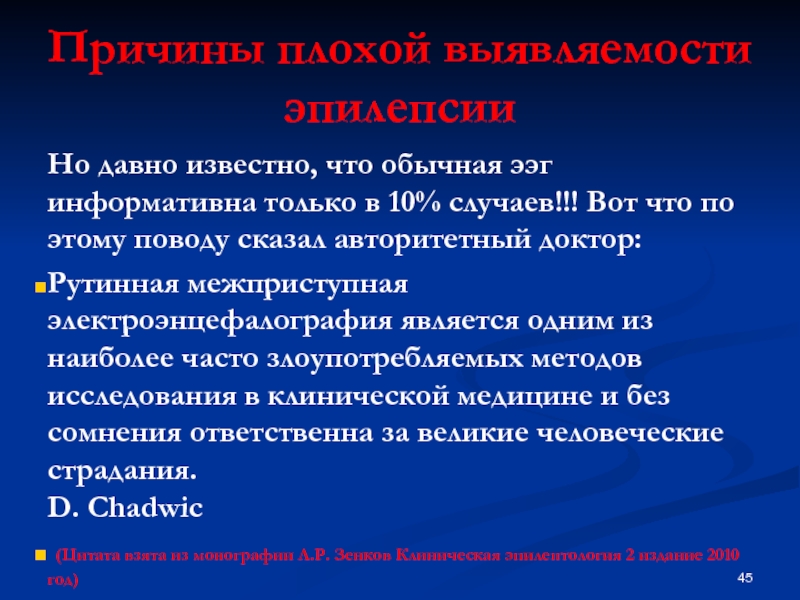 Причины плохой выявляемости эпилепсии

Но давно известно, что обычная ээг информативна только в 10% случаев!!! Вот что по этому поводу сказал авторитетный доктор:

Рутинная межприступная электроэнцефалография является одним из наиболее часто злоупотребляемых методов исследования в клинической медицине и без сомнения ответственна за великие человеческие страдания.
D. Chadwic

(Цитата взята из монографии Л.Р. Зенков Клиническая эпилептология 2 издание 2010 год)

45